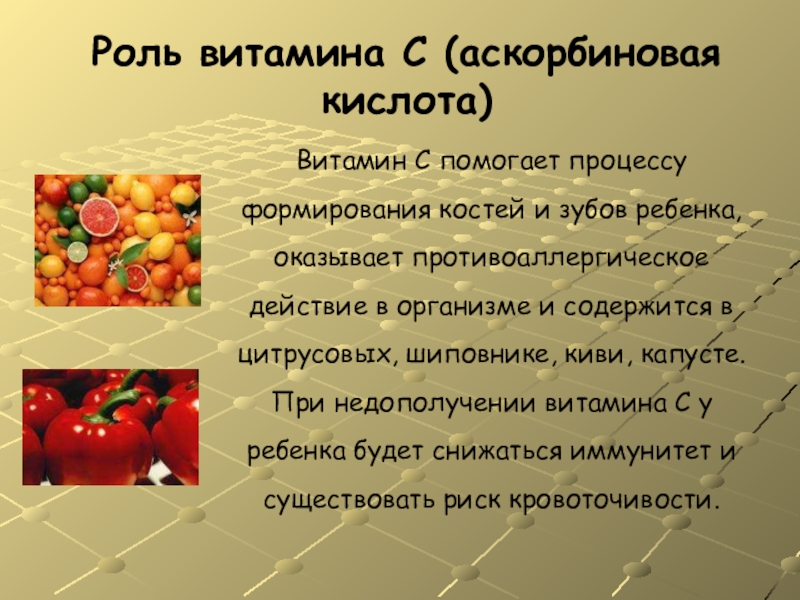 Роль витамина С (аскорбиновая кислота)

Витамин С помогает процессу формирования костей и зубов ребенка, оказывает противоаллергическое действие в организме и содержится в цитрусовых, шиповнике, киви, капусте. При недополучении витамина С у ребенка будет снижаться иммунитет и существовать риск кровоточивости.